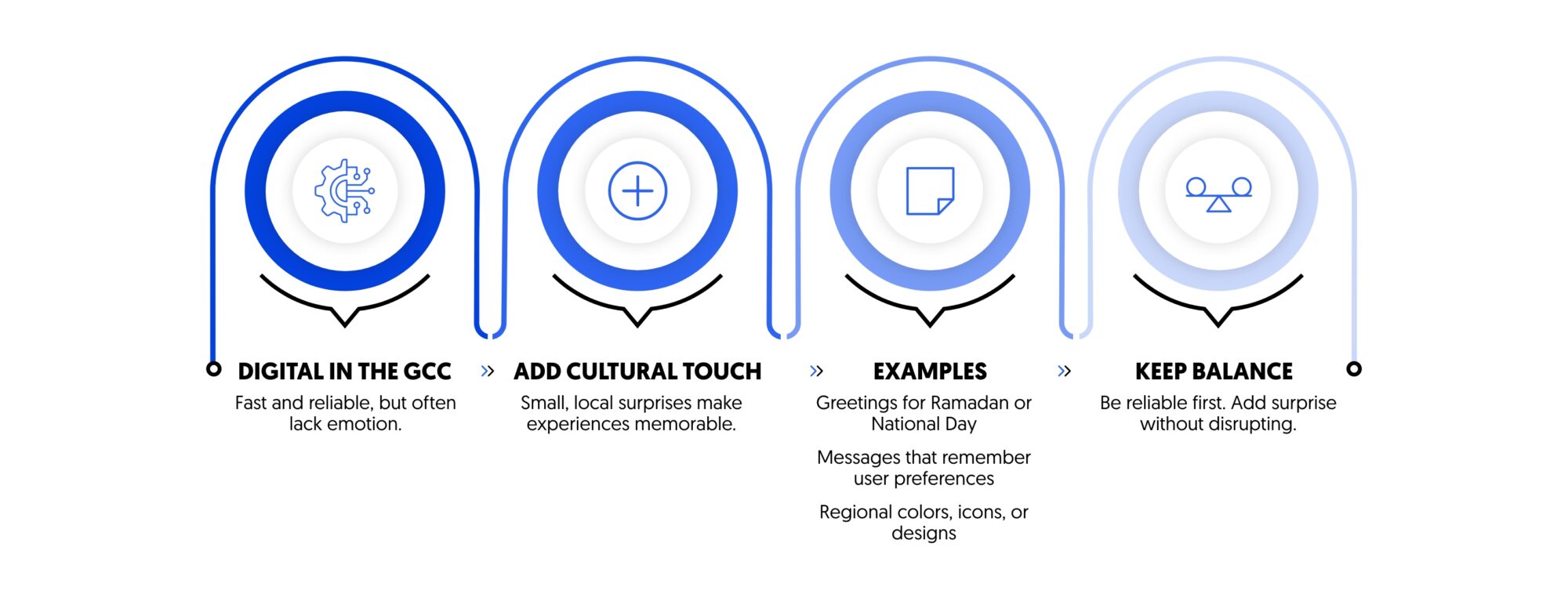 DIGITAL IN THE GCC
Fast and reliable, but often lack emotion.

»

ADD CULTURAL TOUCH
Small, local surprises make experiences memorable.

»

EXAMPLES
Greetings for Ramadan or National Day

Messages that remember user preferences

Regional colors, icons, or designs

»

KEEP BALANCE
Be reliable first. Add surprise without disrupting.